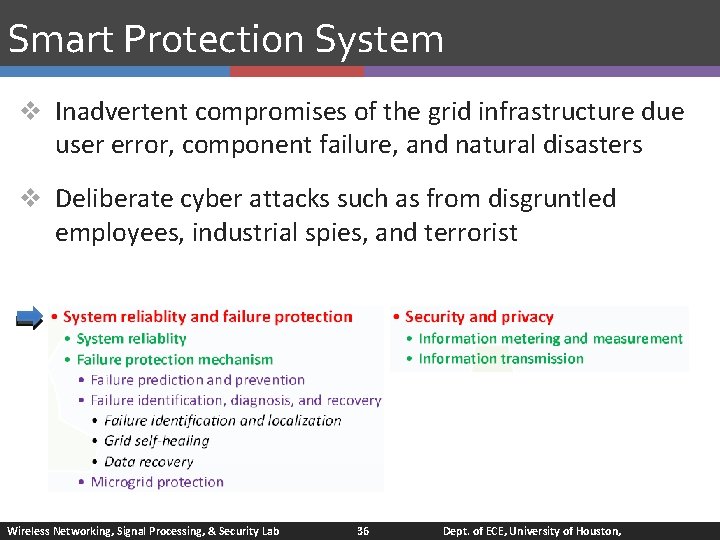 Smart Protection System

❖ Inadvertent compromises of the grid infrastructure due user error, component failure, and natural disasters

❖ Deliberate cyber attacks such as from disgruntled employees, industrial spies, and terrorist

• System reliablity and failure protection
• System reliablity
• Failure protection mechanism
• Failure prediction and prevention
• Failure identification, diagnosis, and recovery
• Failure identification and localization
• Grid self-healing
• Data recovery
• Microgrid protection

• Security and privacy
• Information metering and measurement
• Information transmission

Wireless Networking, Signal Processing, & Security Lab 36 Dept. of ECE, University of Houston,